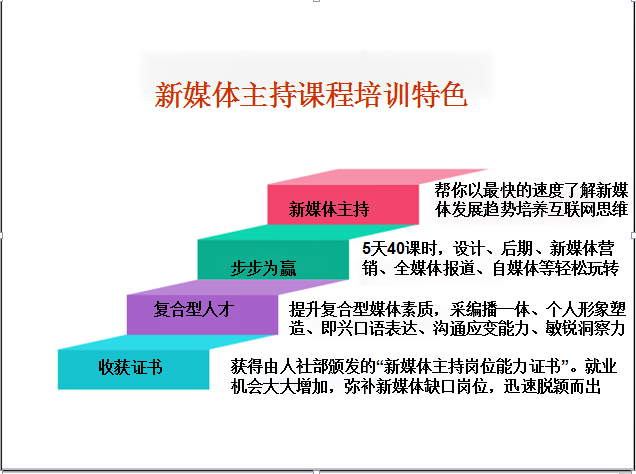 新媒体主持课程培训特色

新媒体主持

帮你以最快的速度了解新媒体发展趋势培养互联网思维

步步为赢

5天40课时，设计、后期、新媒体营销、全媒体报道、自媒体等轻松玩转

复合型人才

提升复合型媒体素质，采编播一体、个人形象塑造、即兴口语表达、沟通应变能力、敏锐洞察力

收获证书

获得由人社部颁发的“新媒体主持岗位能力证书”。就业机会大大增加，弥补新媒体缺口岗位，迅速脱颖而出